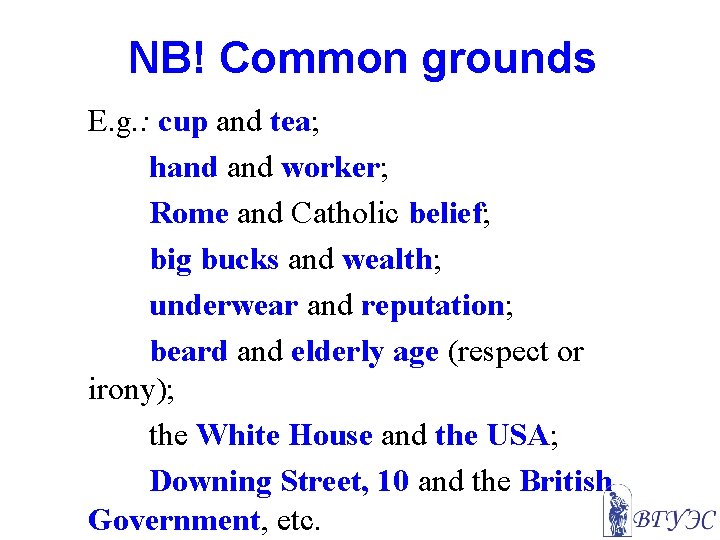 NB! Common grounds

E.g.: cup and tea;

hand and worker;

Rome and Catholic belief;

big bucks and wealth;

underwear and reputation;

beard and elderly age (respect or irony);

the White House and the USA;

Downing Street, 10 and the British Government, etc.

ВГУЭС